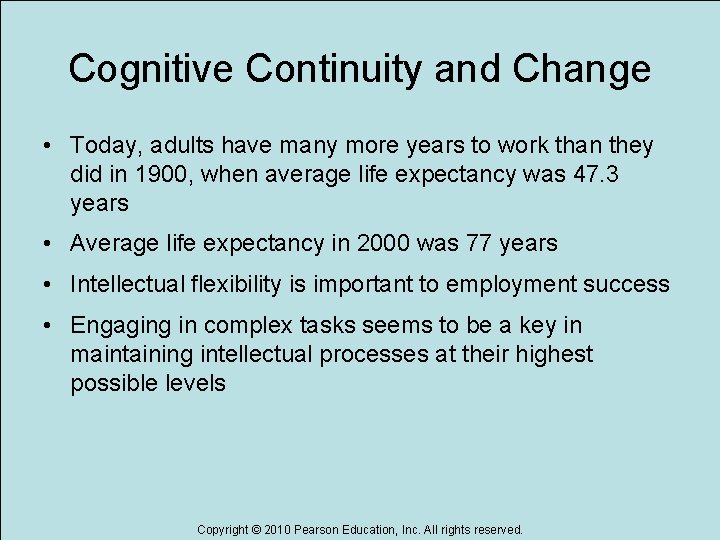 Cognitive Continuity and Change

• Today, adults have many more years to work than they did in 1900, when average life expectancy was 47.3 years

• Average life expectancy in 2000 was 77 years

• Intellectual flexibility is important to employment success

• Engaging in complex tasks seems to be a key in maintaining intellectual processes at their highest possible levels

Copyright © 2010 Pearson Education, Inc. All rights reserved.